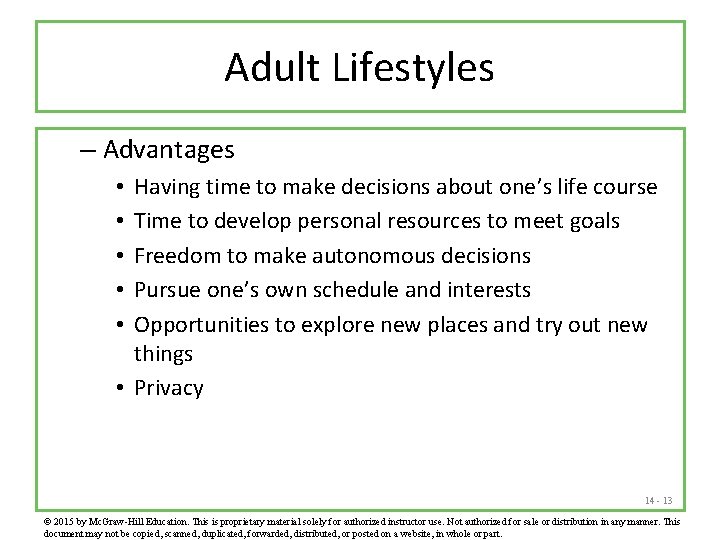 Adult Lifestyles

– Advantages

• Having time to make decisions about one's life course

• Time to develop personal resources to meet goals

• Freedom to make autonomous decisions

• Pursue one's own schedule and interests

• Opportunities to explore new places and try out new things

• Privacy

14 - 13

© 2015 by McGraw-Hill Education. This is proprietary material solely for authorized instructor use. Not authorized for sale or distribution in any manner. This document may not be copied, scanned, duplicated, forwarded, distributed, or posted on a website, in whole or part.